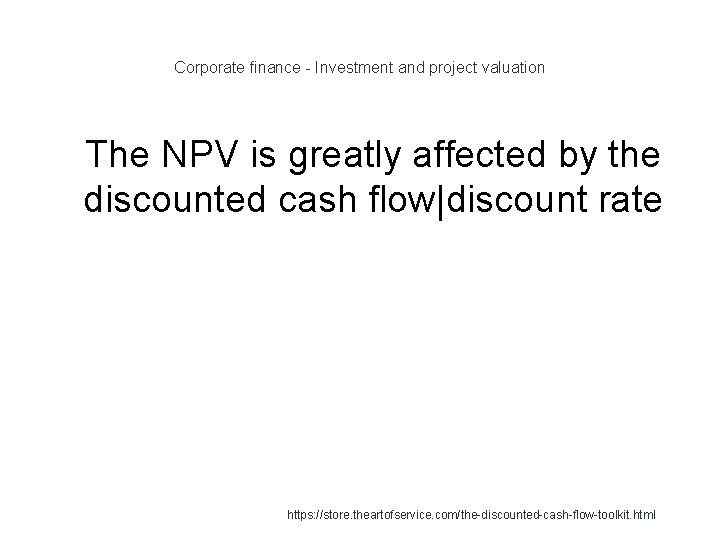 Corporate finance - Investment and project valuation

The NPV is greatly affected by the discounted cash flow|discount rate

https://store.theartofservice.com/the-discounted-cash-flow-toolkit.html